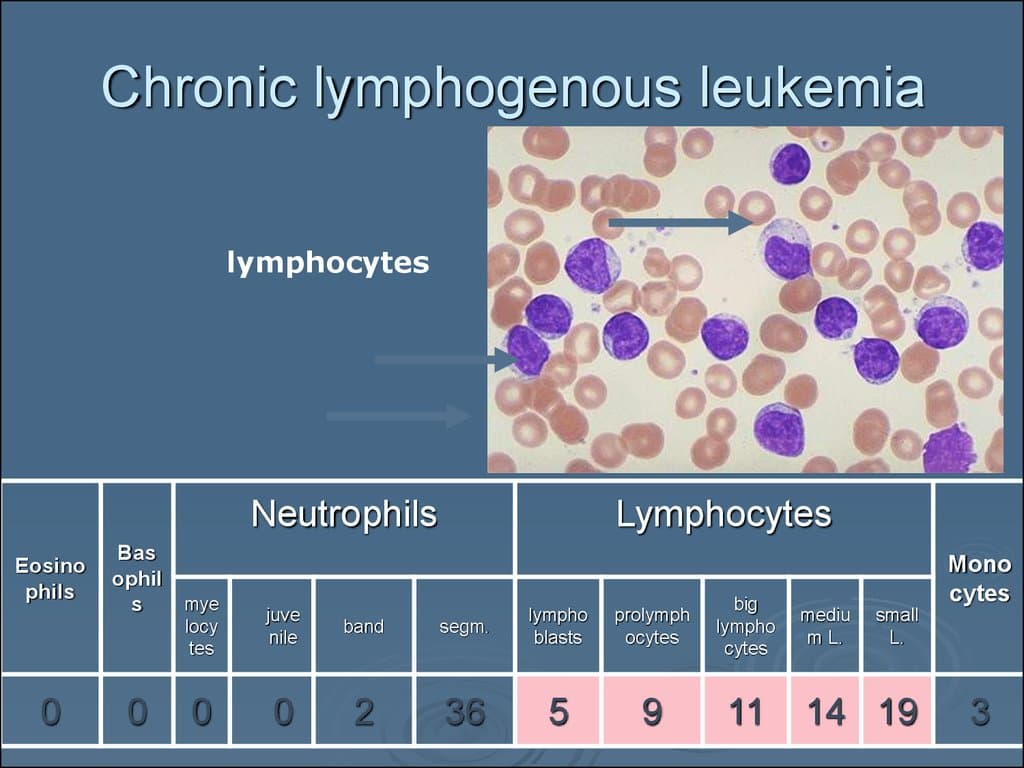 Chronic lymphogenous leukemia

lymphocytes

| Eosinophils | Basophils | Neutrophils | | | | Lymphocytes | | | | | Monocytes |
|---|---|---|---|---|---|---|---|---|---|---|---|
| | | myelocytes | juvenile | band | segm. | lymphoblasts | prolymphocytes | big lymphocytes | medium L. | small L. | |
| 0 | 0 | 0 | 0 | 2 | 36 | 5 | 9 | 11 | 14 | 19 | 3 |